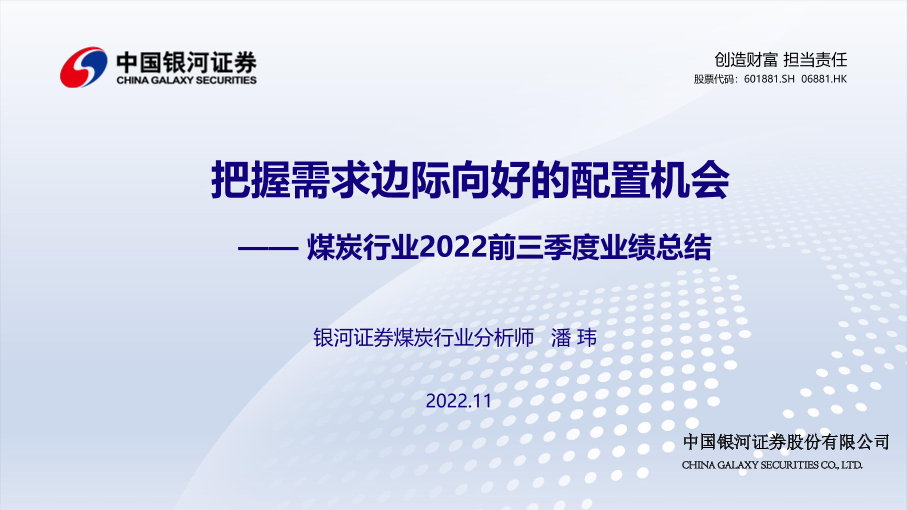 中国银河证券
CHINA GALAXY SECURITIES

创造财富 担当责任
股票代码：601881.SH 06881.HK

把握需求边际向好的配置机会

—— 煤炭行业2022前三季度业绩总结

银河证券煤炭行业分析师 潘 玮

2022.11

中国银河证券股份有限公司
CHINA GALAXY SECURITIES CO., LTD.